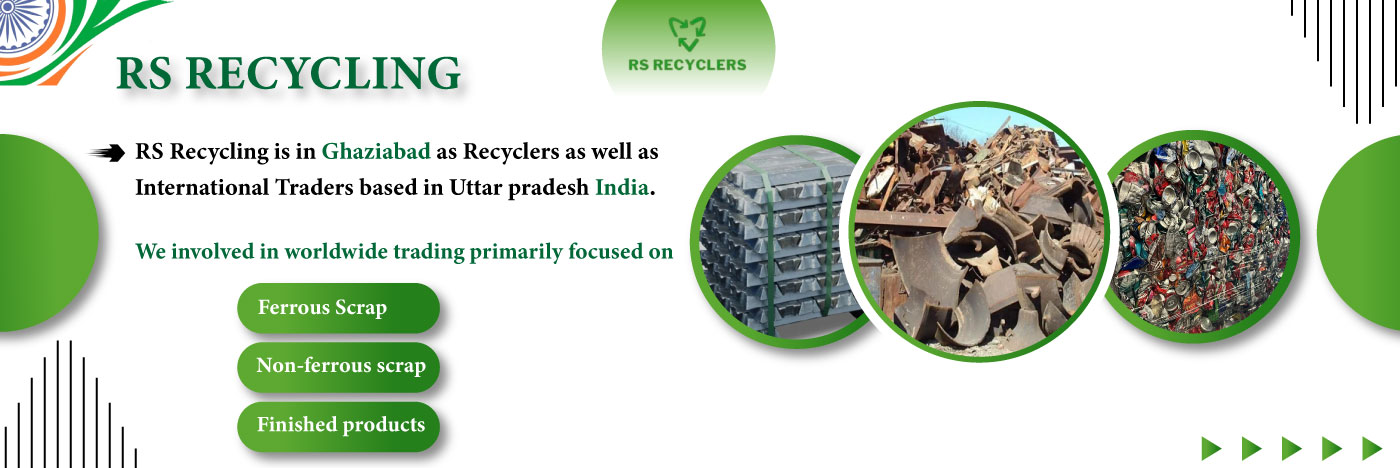 RS RECYCLING

RS RECYCLERS

RS Recycling is in Ghaziabad as Recyclers as well as International Traders based in Uttar pradesh India.

We involved in worldwide trading primarily focused on

Ferrous Scrap

Non-ferrous scrap

Finished products